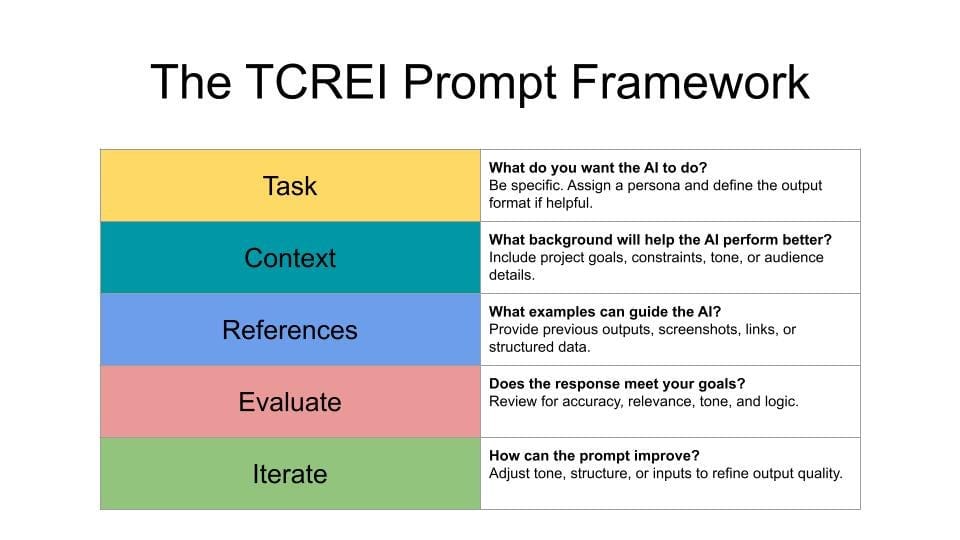 The TCREI Prompt Framework

| | |
|---|---|
| Task | **What do you want the AI to do?** Be specific. Assign a persona and define the output format if helpful. |
| Context | **What background will help the AI perform better?** Include project goals, constraints, tone, or audience details. |
| References | **What examples can guide the AI?** Provide previous outputs, screenshots, links, or structured data. |
| Evaluate | **Does the response meet your goals?** Review for accuracy, relevance, tone, and logic. |
| Iterate | **How can the prompt improve?** Adjust tone, structure, or inputs to refine output quality. |